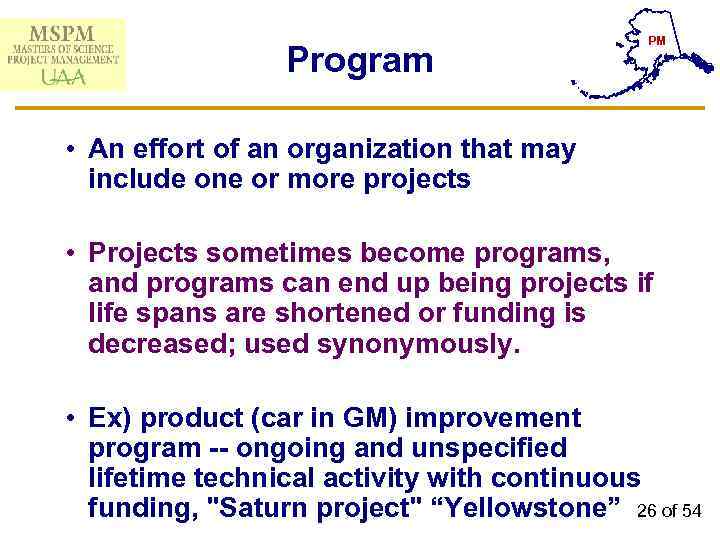 MSPM
MASTERS OF SCIENCE
PROJECT MANAGEMENT
UAA

Program

PM

• An effort of an organization that may include one or more projects

• Projects sometimes become programs, and programs can end up being projects if life spans are shortened or funding is decreased; used synonymously.

• Ex) product (car in GM) improvement program -- ongoing and unspecified lifetime technical activity with continuous funding, "Saturn project" “Yellowstone”

26 of 54